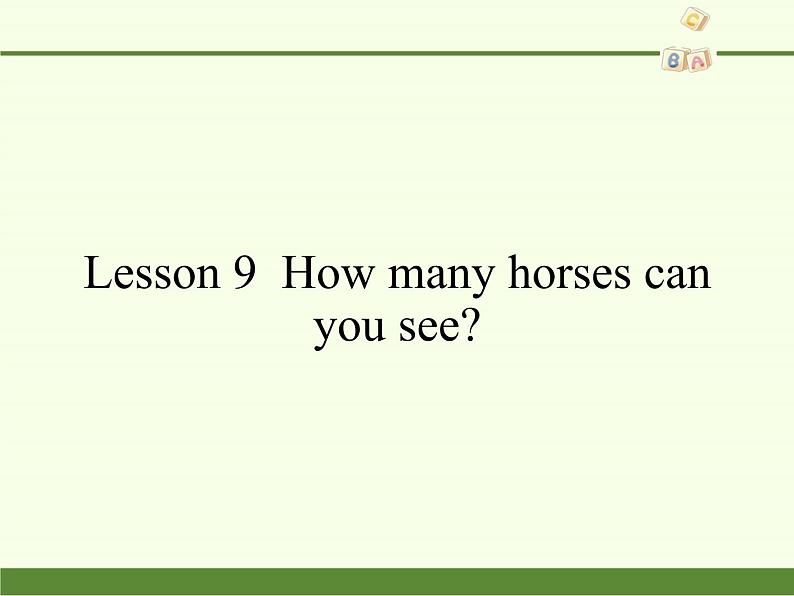 C
B A

Lesson 9 How many horses can you see?